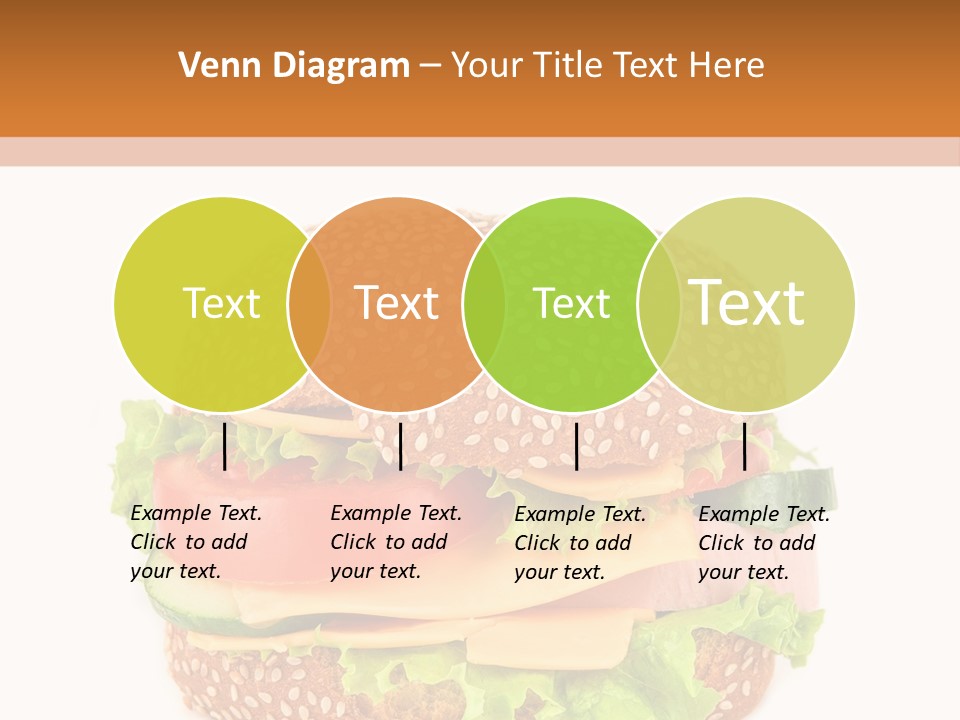 Venn Diagram – Your Title Text Here

Text

Text

Text

Text

Example Text. Click to add your text.

Example Text. Click to add your text.

Example Text. Click to add your text.

Example Text. Click to add your text.